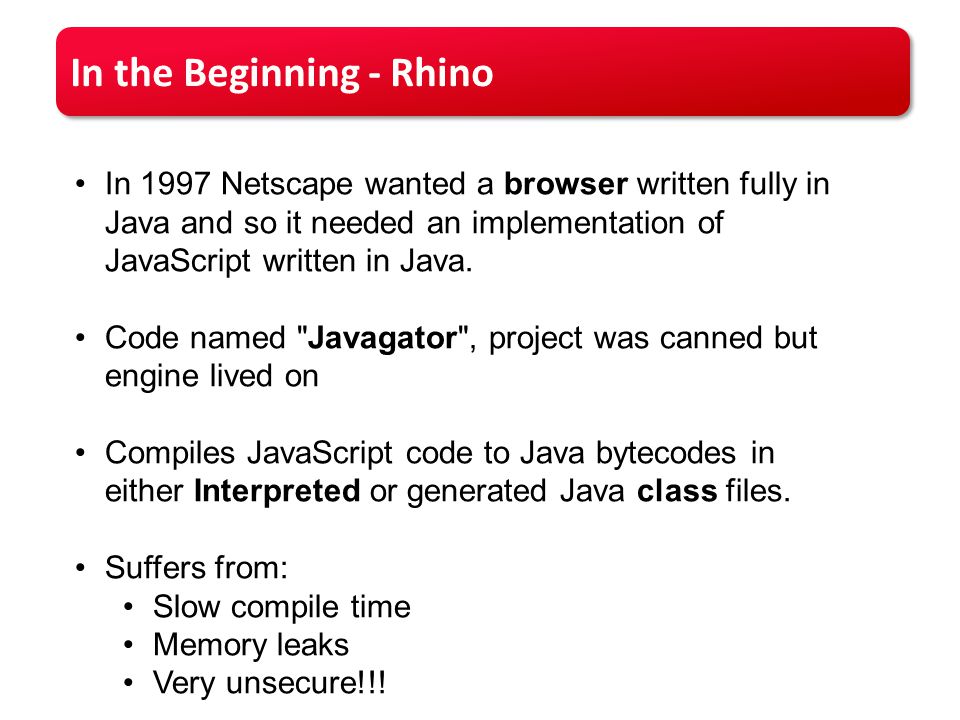 In the Beginning - Rhino

• In 1997 Netscape wanted a browser written fully in Java and so it needed an implementation of JavaScript written in Java.

• Code named "Javagator", project was canned but engine lived on

• Compiles JavaScript code to Java bytecodes in either Interpreted or generated Java class files.

• Suffers from:
  • Slow compile time
  • Memory leaks
  • Very unsecure!!!